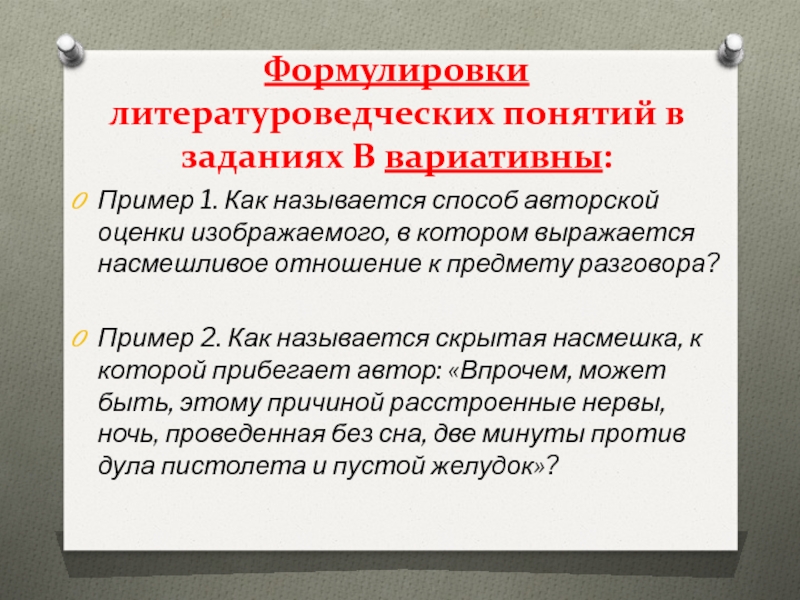 Формулировки литературоведческих понятий в заданиях В вариативны:

Пример 1. Как называется способ авторской оценки изображаемого, в котором выражается насмешливое отношение к предмету разговора?

Пример 2. Как называется скрытая насмешка, к которой прибегает автор: «Впрочем, может быть, этому причиной расстроенные нервы, ночь, проведенная без сна, две минуты против дула пистолета и пустой желудок»?